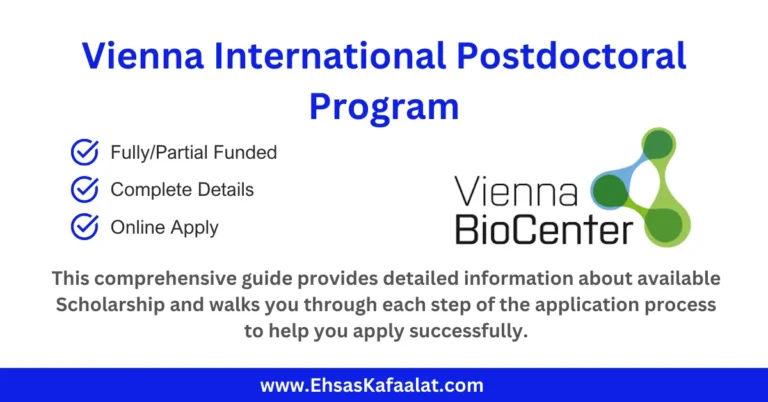 Vienna International Postdoctoral Program

Fully/Partial Funded

Complete Details

Online Apply

Vienna BioCenter

This comprehensive guide provides detailed information about available Scholarship and walks you through each step of the application process to help you apply successfully.

www.EhsasKafaalat.com